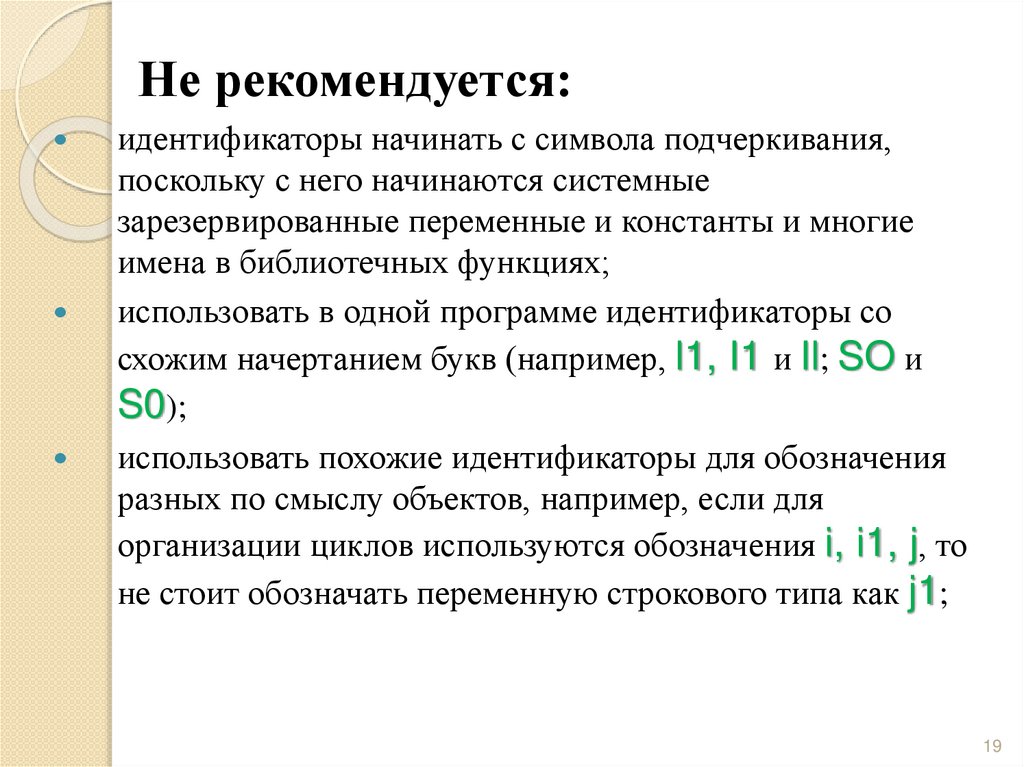 Не рекомендуется:

идентификаторы начинать с символа подчеркивания, поскольку с него начинаются системные зарезервированные переменные и константы и многие имена в библиотечных функциях;

использовать в одной программе идентификаторы со схожим начертанием букв (например, l1, I1 и ll; SO и S0);

использовать похожие идентификаторы для обозначения разных по смыслу объектов, например, если для организации циклов используются обозначения i, i1, j, то не стоит обозначать переменную строкового типа как j1;

19